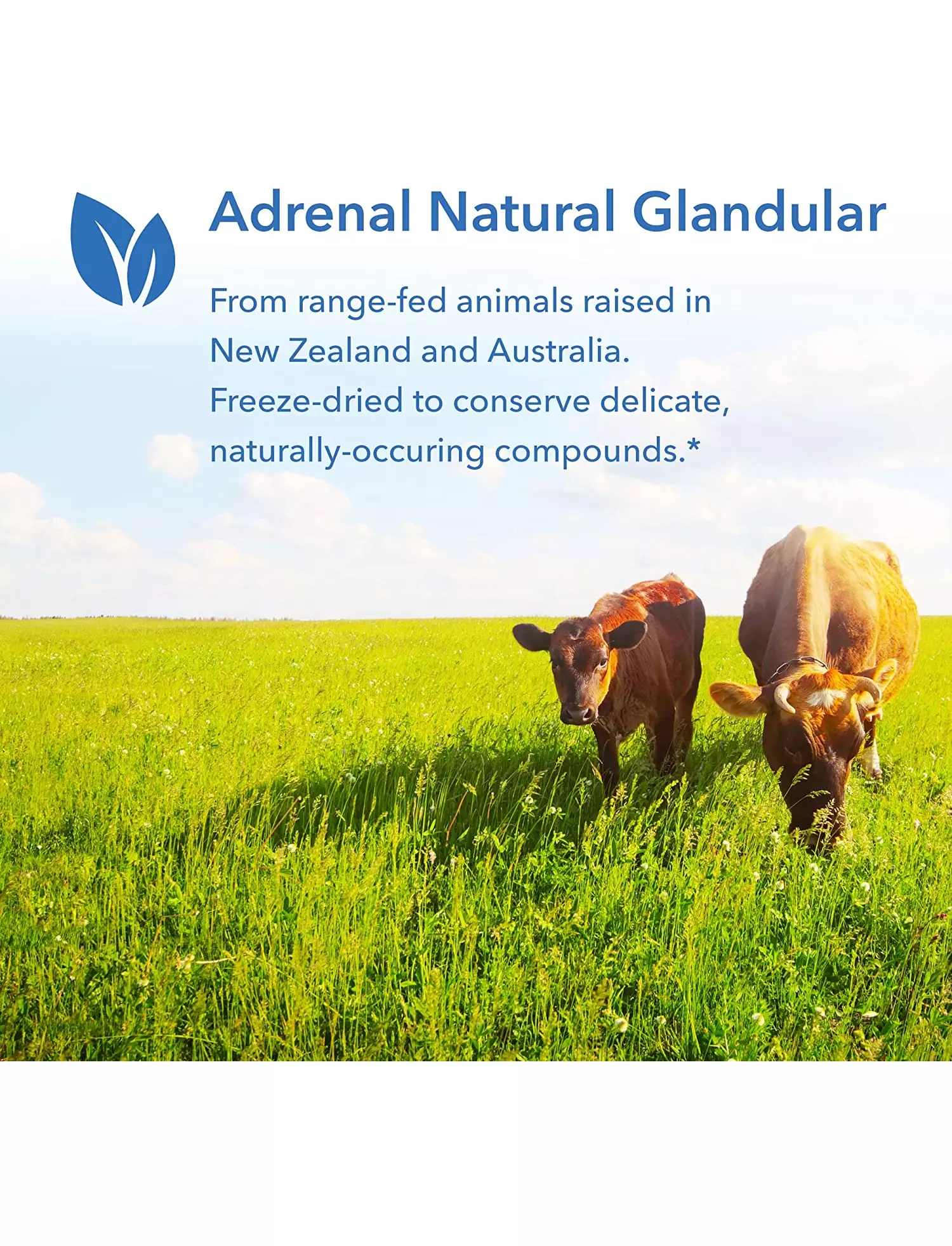 Adrenal Natural Glandular

From range-fed animals raised in New Zealand and Australia. Freeze-dried to conserve delicate, naturally-occuring compounds.*